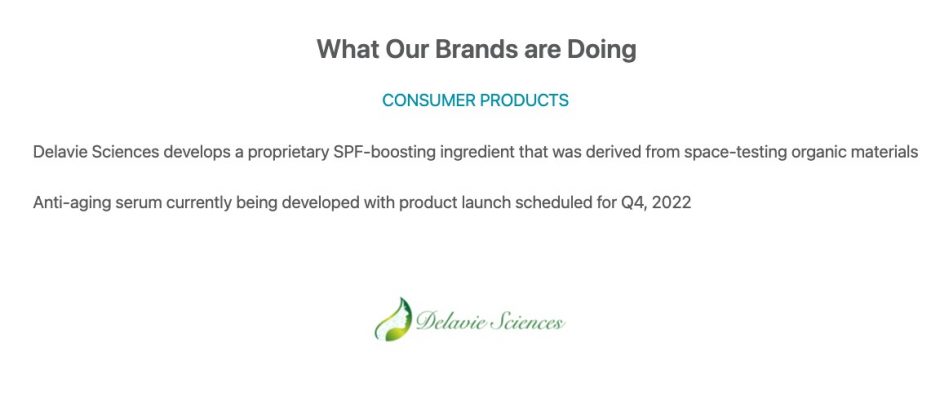 What Our Brands are Doing

CONSUMER PRODUCTS

Delavie Sciences develops a proprietary SPF-boosting ingredient that was derived from space-testing organic materials

Anti-aging serum currently being developed with product launch scheduled for Q4, 2022

Delavie Sciences